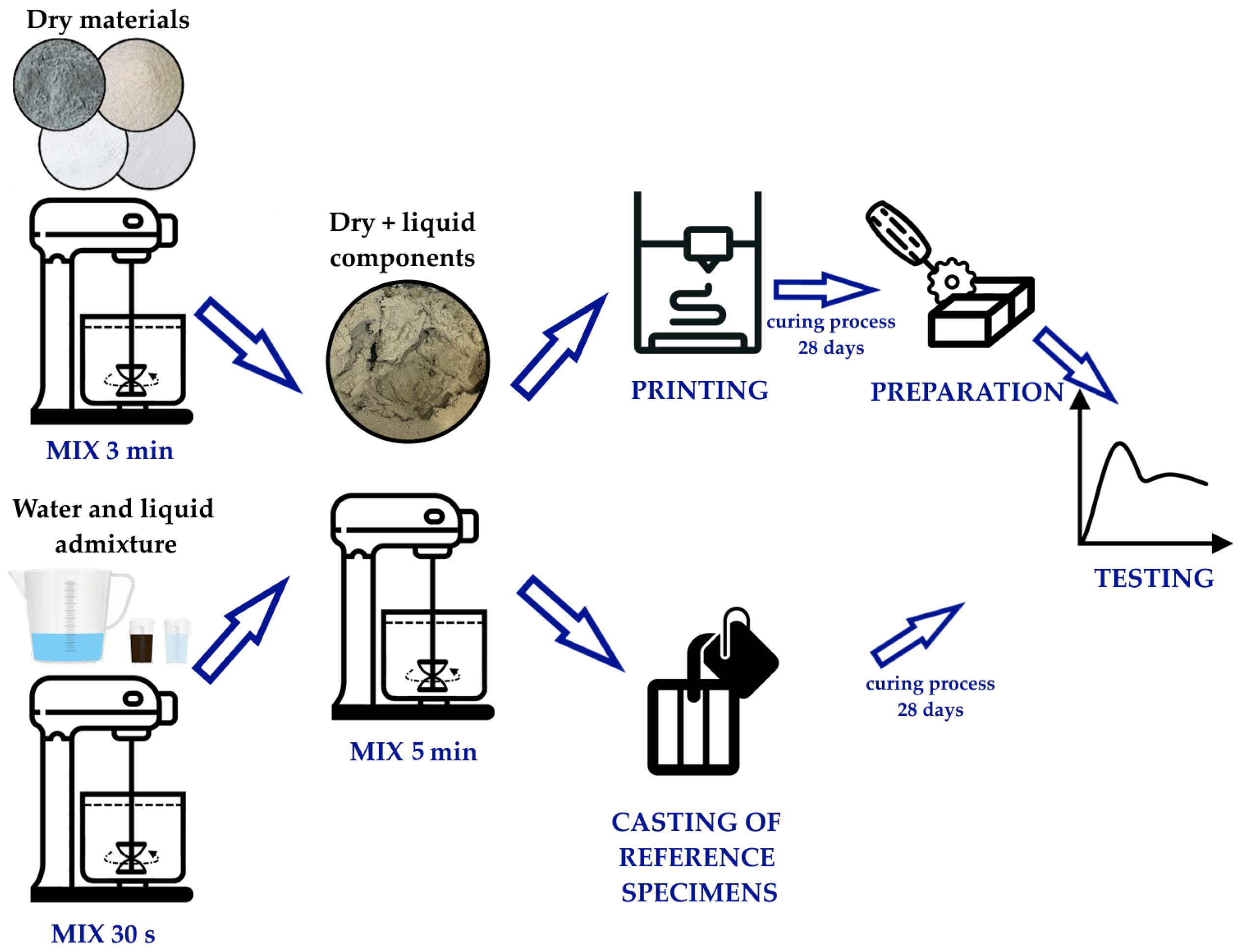 Dry materials

MIX 3 min

Water and liquid admixture

MIX 30 s

Dry + liquid components

MIX 5 min

PRINTING

curing process 28 days

PREPARATION

TESTING

CASTING OF REFERENCE SPECIMENS

curing process 28 days